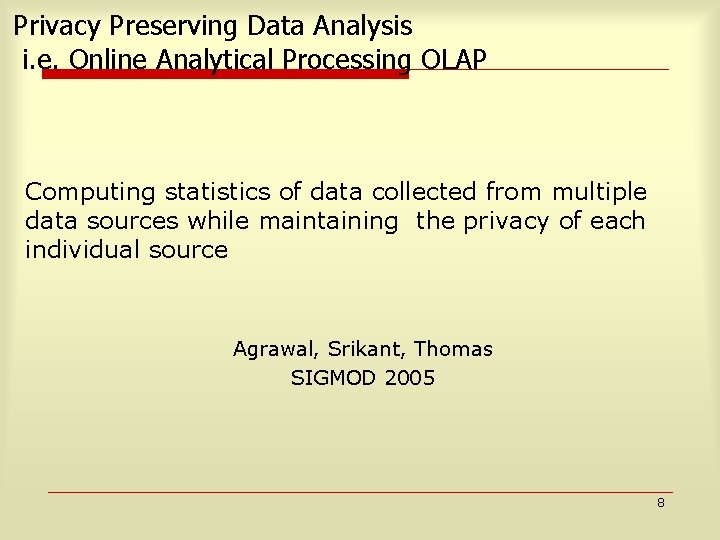 Privacy Preserving Data Analysis
i.e. Online Analytical Processing OLAP

Computing statistics of data collected from multiple data sources while maintaining the privacy of each individual source

Agrawal, Srikant, Thomas
SIGMOD 2005

8